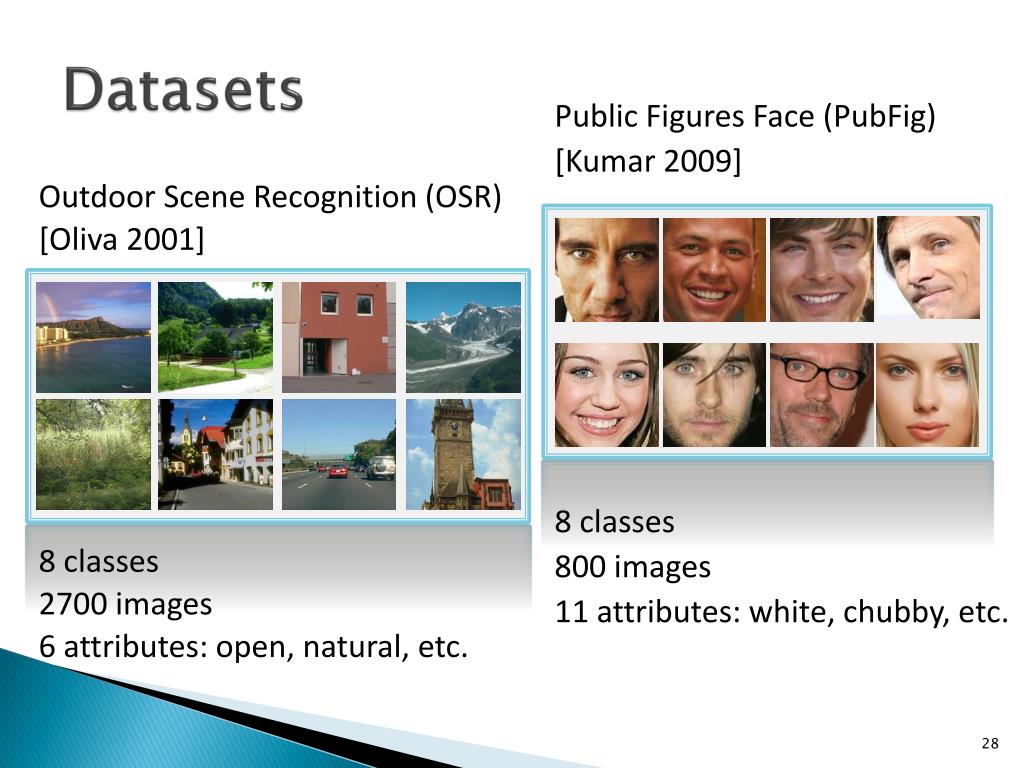 Datasets

Outdoor Scene Recognition (OSR)
[Oliva 2001]

8 classes
2700 images
6 attributes: open, natural, etc.

Public Figures Face (PubFig)
[Kumar 2009]

8 classes
800 images
11 attributes: white, chubby, etc.

28